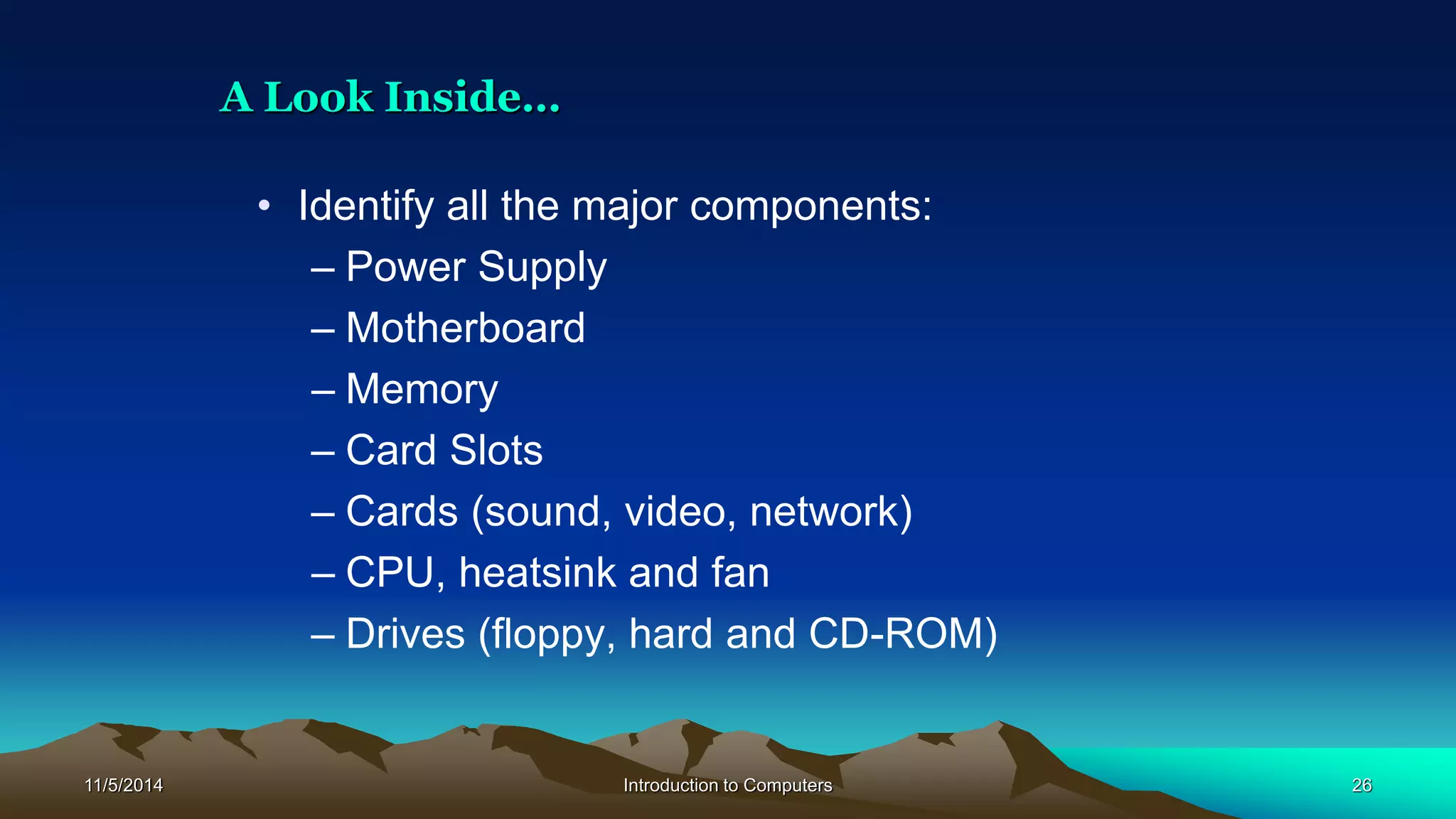 A Look Inside...

• Identify all the major components:
– Power Supply
– Motherboard
– Memory
– Card Slots
– Cards (sound, video, network)
– CPU, heatsink and fan
– Drives (floppy, hard and CD-ROM)

11/5/2014 Introduction to Computers 26